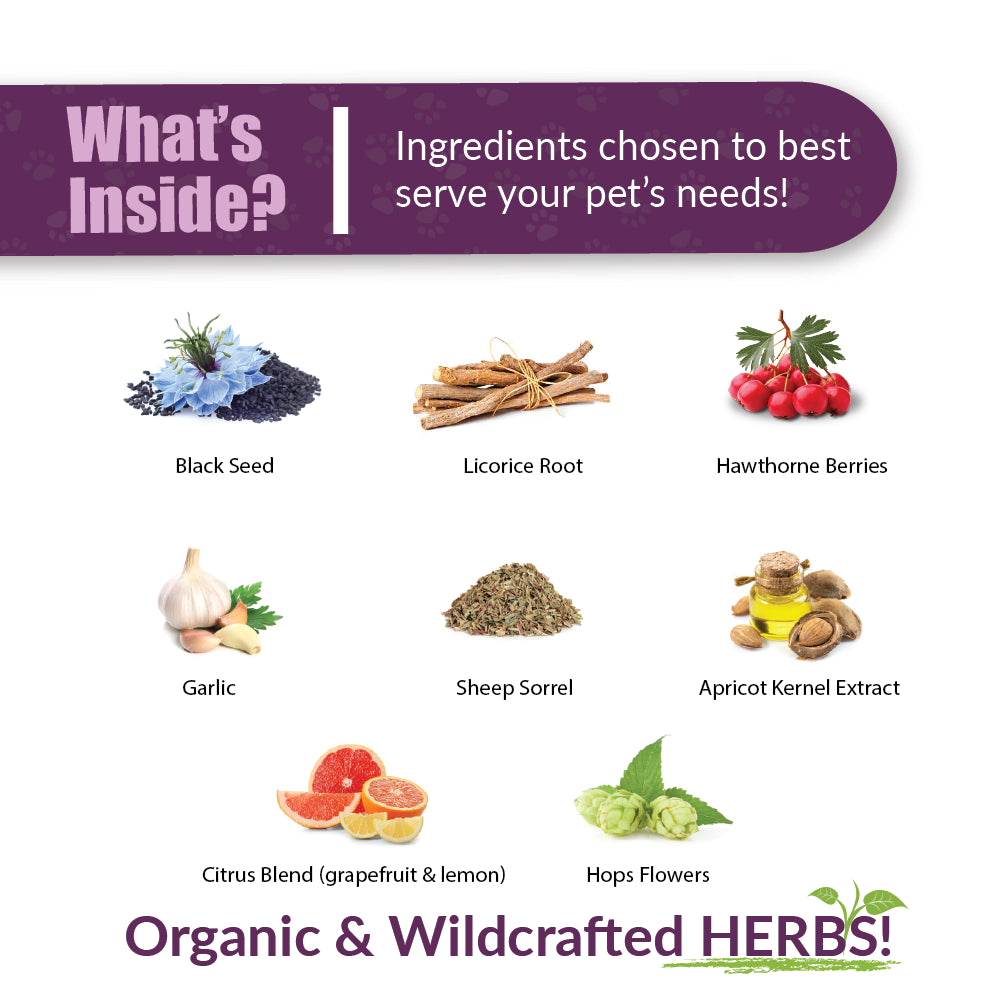 What's Inside?

Ingredients chosen to best serve your pet's needs!

Black Seed

Licorice Root

Hawthorne Berries

Garlic

Sheep Sorrel

Apricot Kernel Extract

Citrus Blend (grapefruit & lemon)

Hops Flowers

Organic & Wildcrafted HERBS!